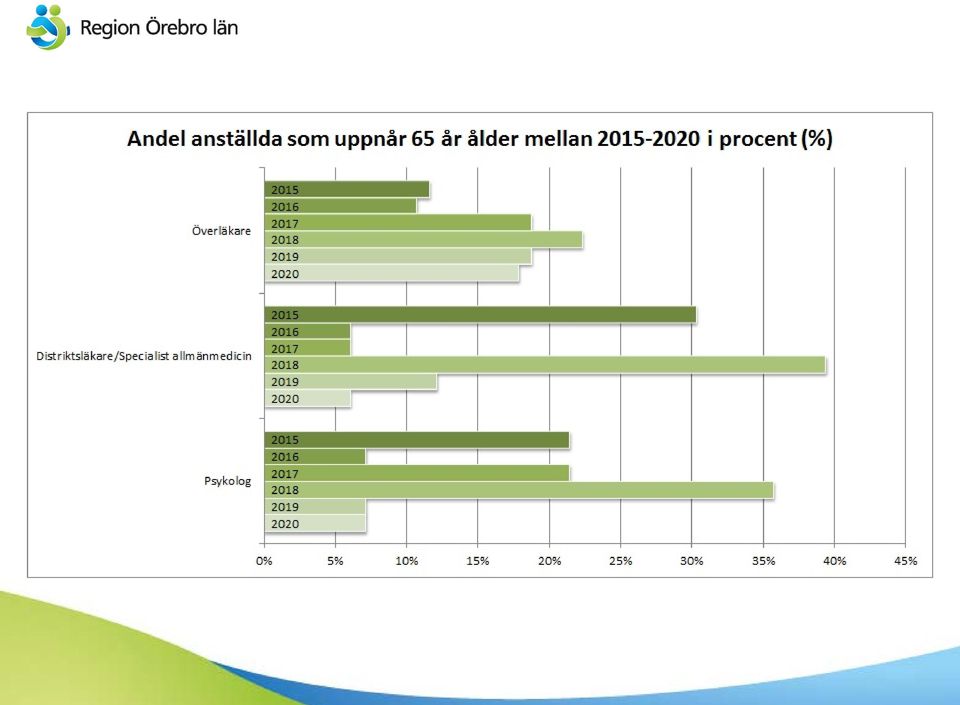 Region Örebro län

Andel anställda som uppnår 65 år ålder mellan 2015-2020 i procent (%)

Överläkare
2015
2016
2017
2018
2019
2020

Distriktsläkare/Specialist allmänmedicin
2015
2016
2017
2018
2019
2020

Psykolog
2015
2016
2017
2018
2019
2020

0% 5% 10% 15% 20% 25% 30% 35% 40% 45%